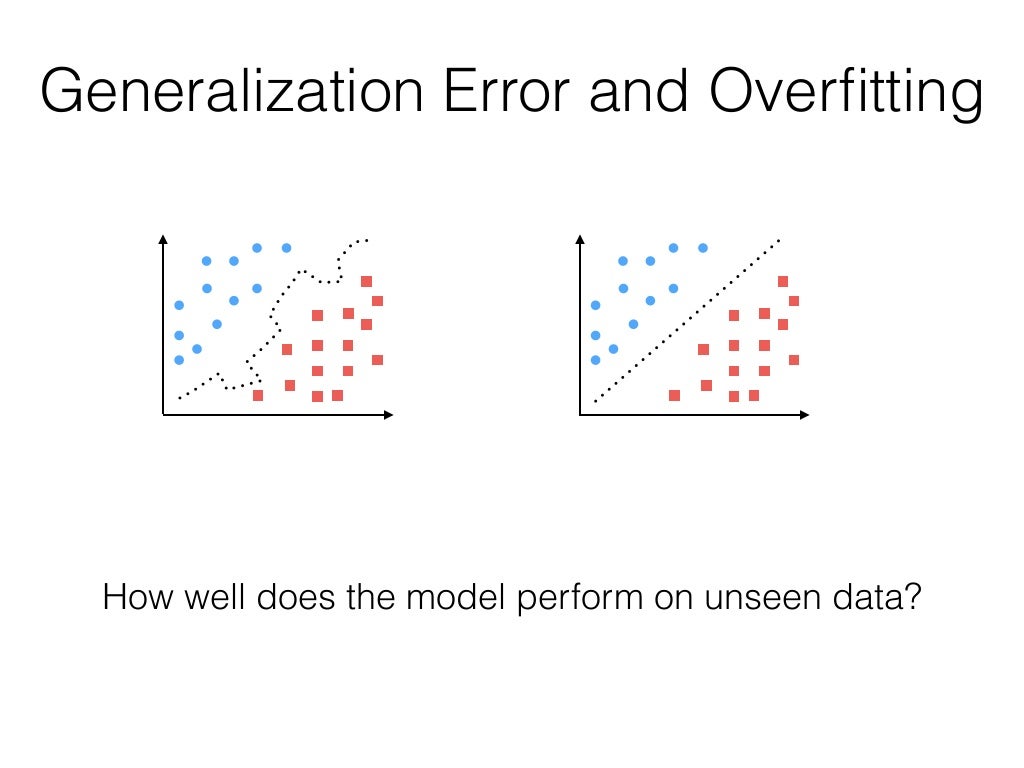 Generalization Error and Overfitting

How well does the model perform on unseen data?